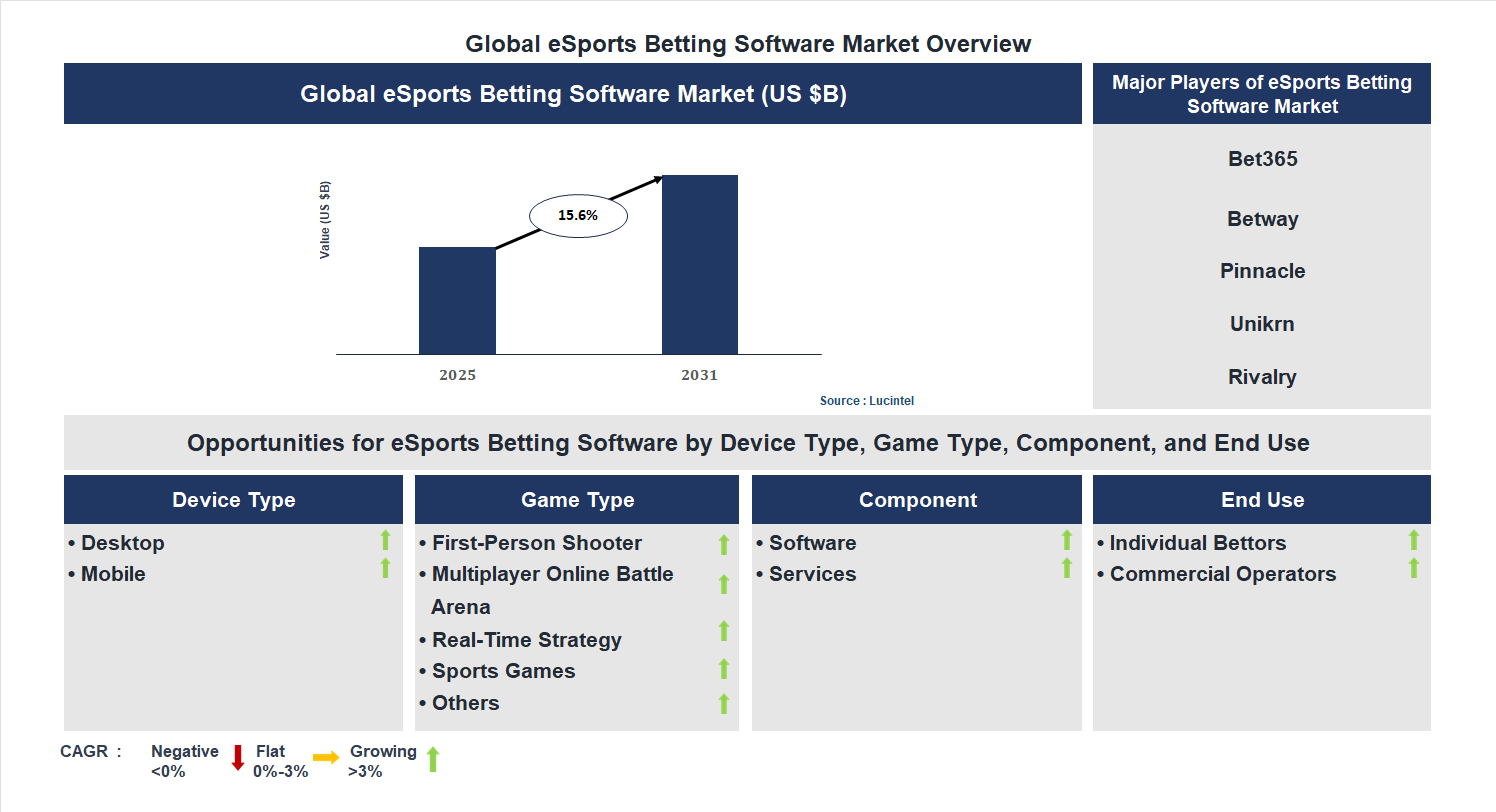 Global eSports Betting Software Market Overview

Global eSports Betting Software Market (US $B)

Value (US $B)

15.6%

2025

2031

Source : Lucintel

Major Players of eSports Betting Software Market

Bet365

Betway

Pinnacle

Unikrn

Rivalry

Opportunities for eSports Betting Software by Device Type, Game Type, Component, and End Use

Device Type

• Desktop
• Mobile

Game Type

• First-Person Shooter
• Multiplayer Online Battle Arena
• Real-Time Strategy
• Sports Games
• Others

Component

• Software
• Services

End Use

• Individual Bettors
• Commercial Operators

CAGR : Negative <0% Flat 0%-3% Growing >3%